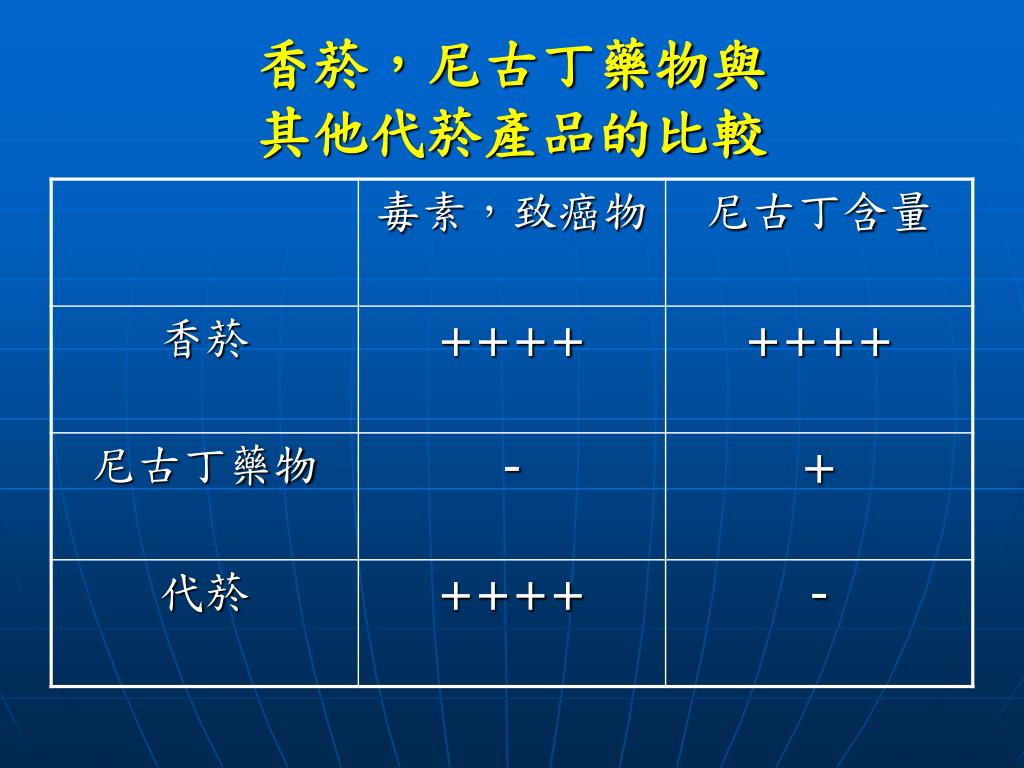 香菸，尼古丁藥物與
其他代菸產品的比較

| | 毒素，致癌物 | 尼古丁含量 |
|---|---|---|
| 香菸 | ＋＋＋＋ | ＋＋＋＋ |
| 尼古丁藥物 | - | ＋ |
| 代菸 | ＋＋＋＋ | - |